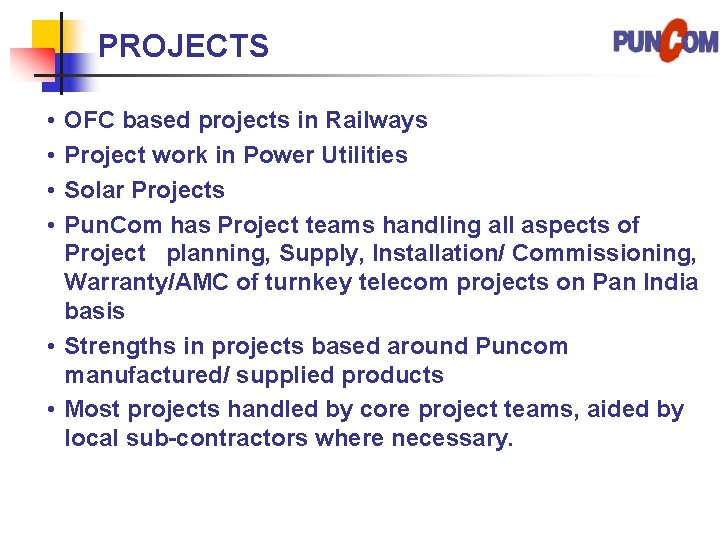 PROJECTS

PUNCOM

• OFC based projects in Railways
• Project work in Power Utilities
• Solar Projects
• PunCom has Project teams handling all aspects of Project planning, Supply, Installation/ Commissioning, Warranty/AMC of turnkey telecom projects on Pan India basis
• Strengths in projects based around Puncom manufactured/ supplied products
• Most projects handled by core project teams, aided by local sub-contractors where necessary.